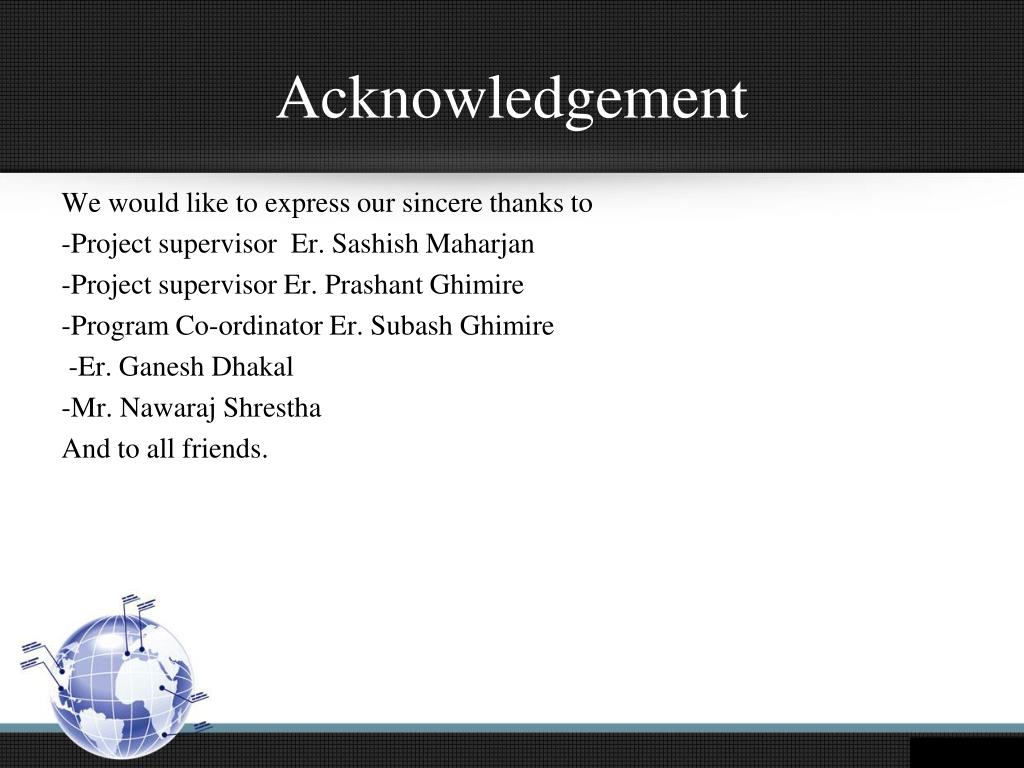 Acknowledgement

We would like to express our sincere thanks to
-Project supervisor  Er. Sashish Maharjan
-Project supervisor Er. Prashant Ghimire
-Program Co-ordinator Er. Subash Ghimire
 -Er. Ganesh Dhakal
-Mr. Nawaraj Shrestha
And to all friends.